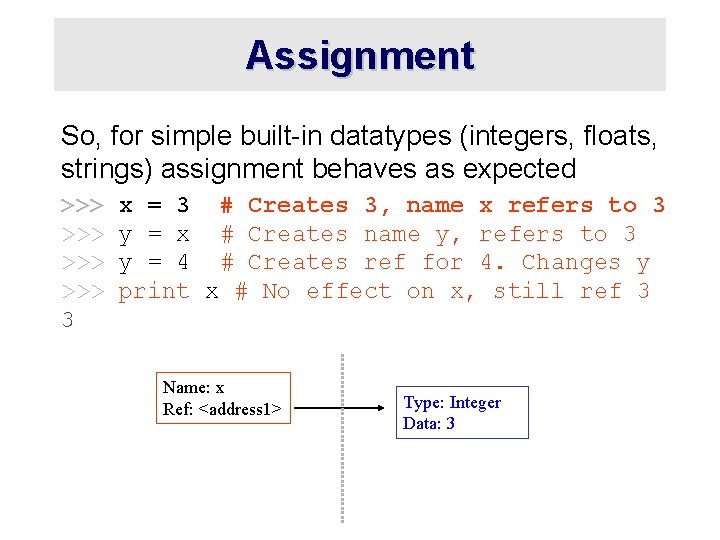 Assignment

So, for simple built-in datatypes (integers, floats, strings) assignment behaves as expected

>>> x = 3  # Creates 3, name x refers to 3
>>> y = x  # Creates name y, refers to 3
>>> y = 4  # Creates ref for 4. Changes y
>>> print x # No effect on x, still ref 3
3

Name: x
Ref: <address1>

Type: Integer
Data: 3